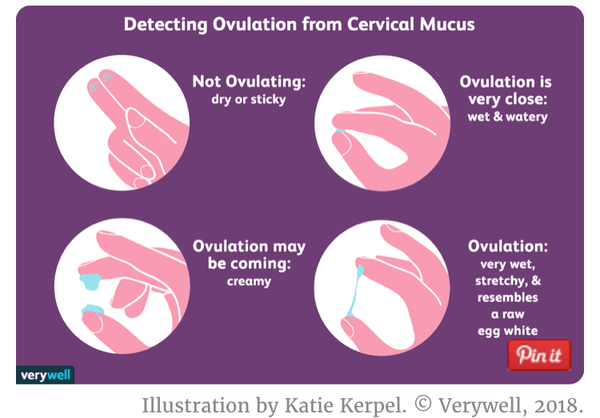 Detecting Ovulation from Cervical Mucus

Not Ovulating:
dry or sticky

Ovulation is very close:
wet & watery

Ovulation may be coming:
creamy

Ovulation:
very wet, stretchy, & resembles a raw egg white

Pin it

verywell

Illustration by Katie Kerpel. © Verywell, 2018.